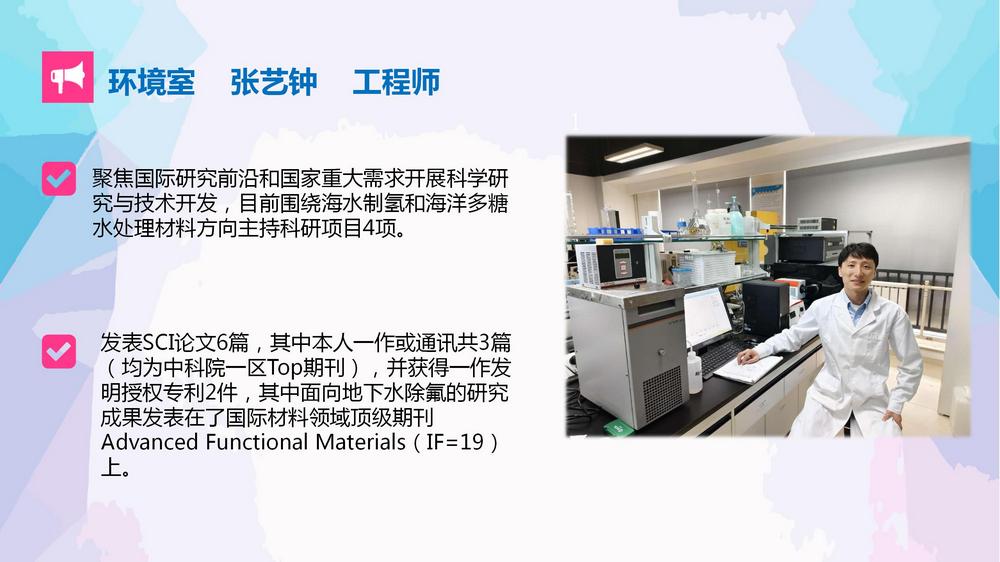 环境室　张艺钟　工程师

聚焦国际研究前沿和国家重大需求开展科学研究与技术开发，目前围绕海水制氢和海洋多糖水处理材料方向主持科研项目4项。

发表SCI论文6篇，其中本人一作或通讯共3篇（均为中科院一区Top期刊），并获得一作发明授权专利2件，其中面向地下水除氟的研究成果发表在了国际材料领域顶级期刊Advanced Functional Materials（IF=19）上。